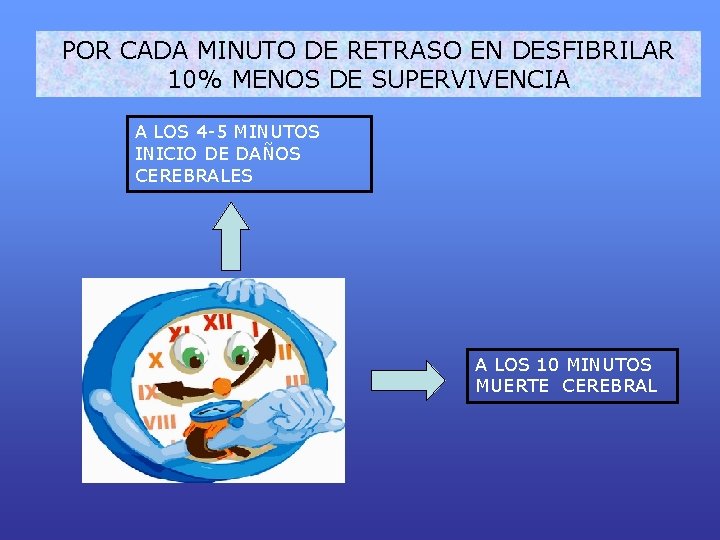 POR CADA MINUTO DE RETRASO EN DESFIBRILAR
10% MENOS DE SUPERVIVENCIA

A LOS 4-5 MINUTOS INICIO DE DAÑOS CEREBRALES

XI XII I
X II
IX III
VIII

A LOS 10 MINUTOS MUERTE CEREBRAL